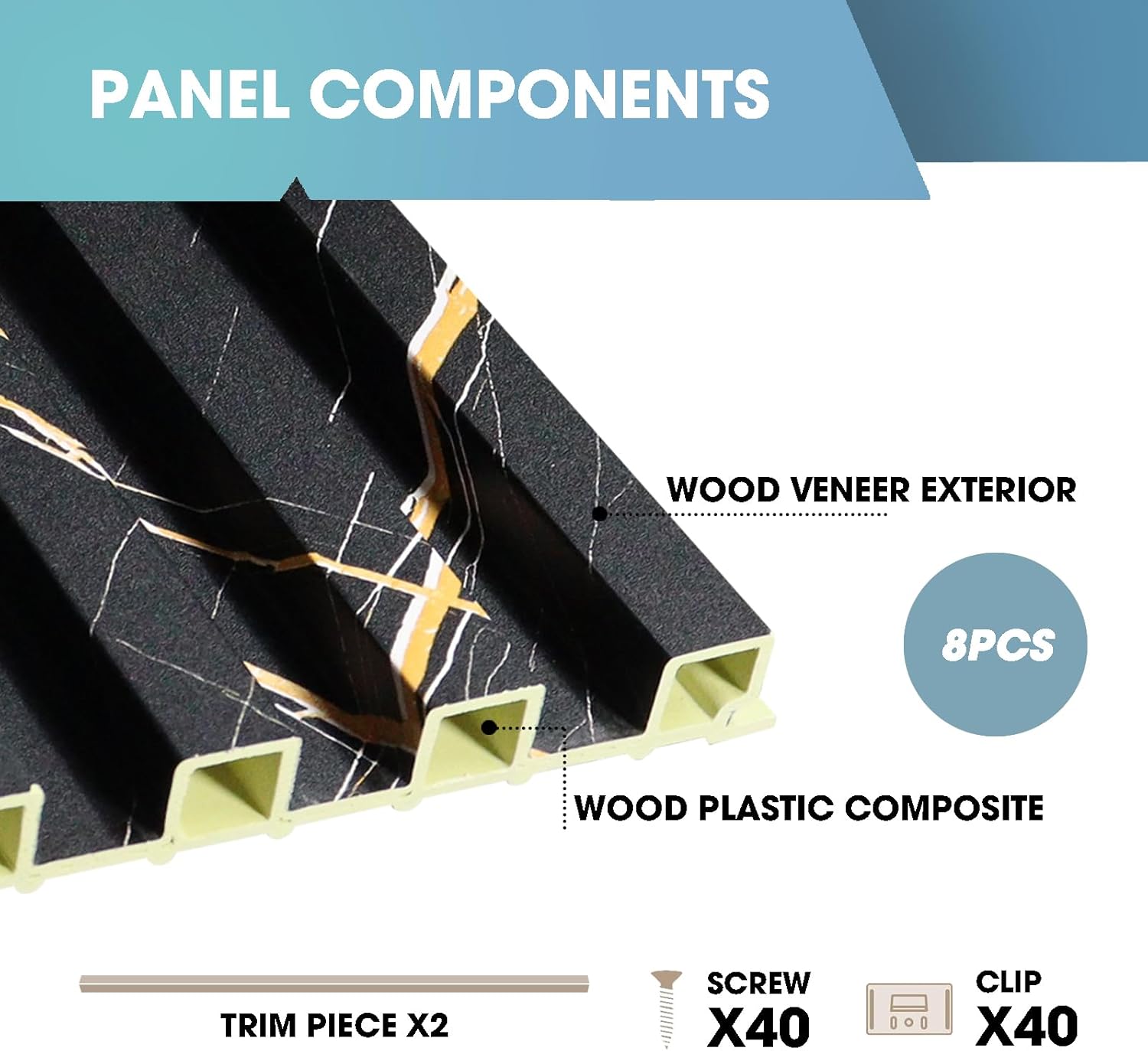 PANEL COMPONENTS

WOOD VENEER EXTERIOR

8PCS

WOOD PLASTIC COMPOSITE

TRIM PIECE X2

SCREW
X40

CLIP
X40